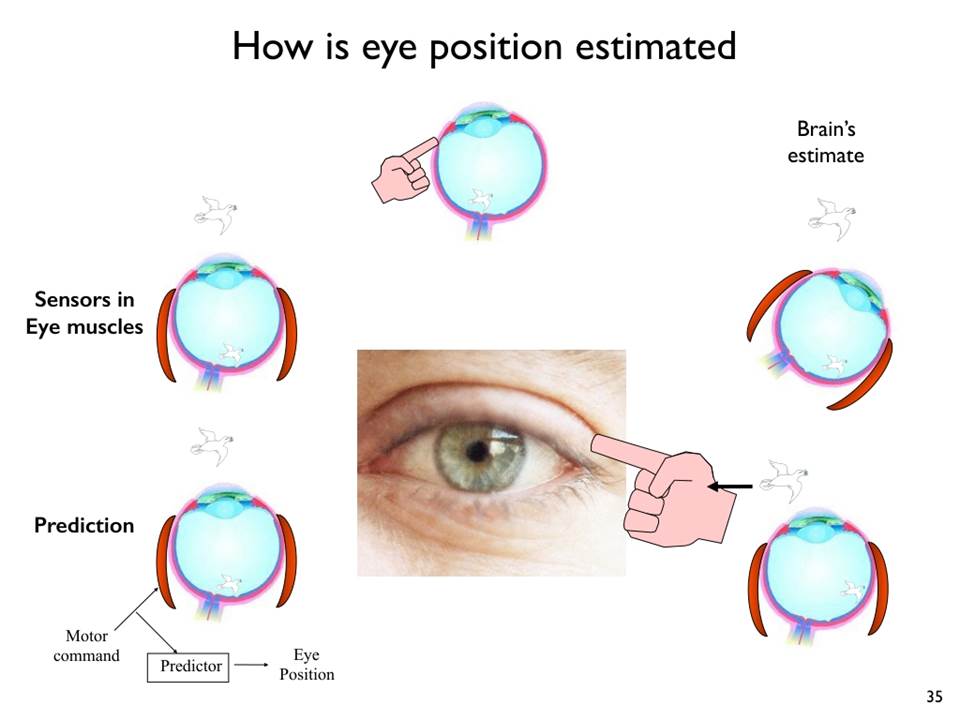 How is eye position estimated

Brain's estimate

Sensors in Eye muscles

Prediction

Motor command

Predictor

Eye Position

35